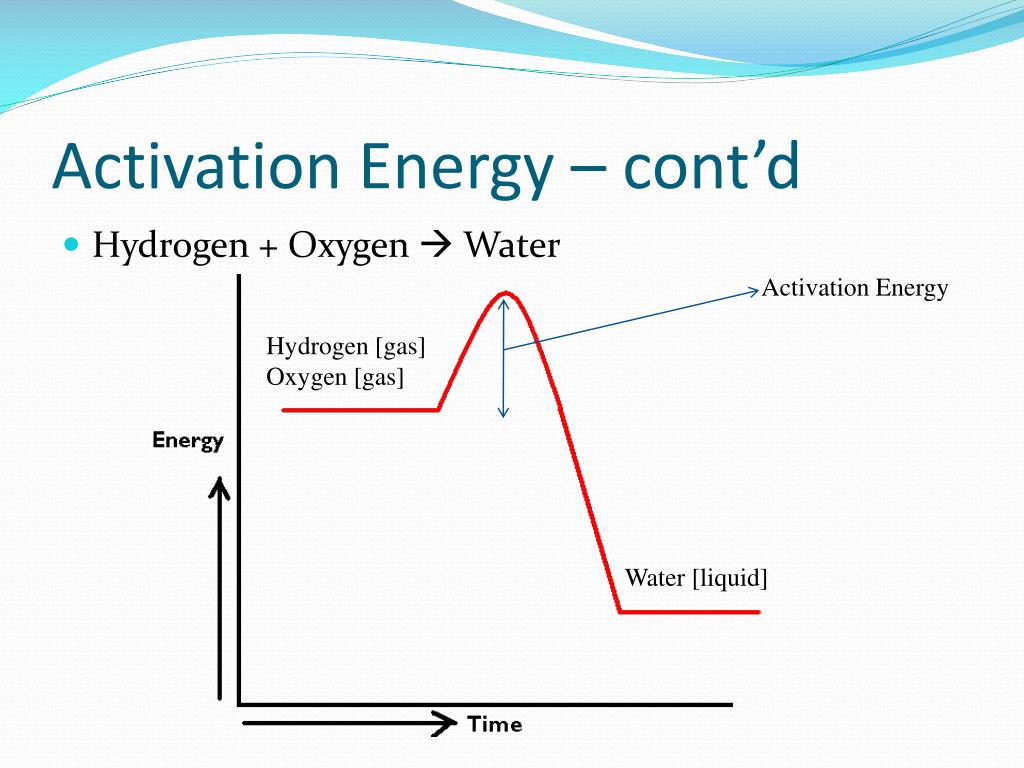 Activation Energy – cont’d

Hydrogen + Oxygen → Water

Activation Energy

Hydrogen [gas]
Oxygen [gas]

Energy

Water [liquid]

Time